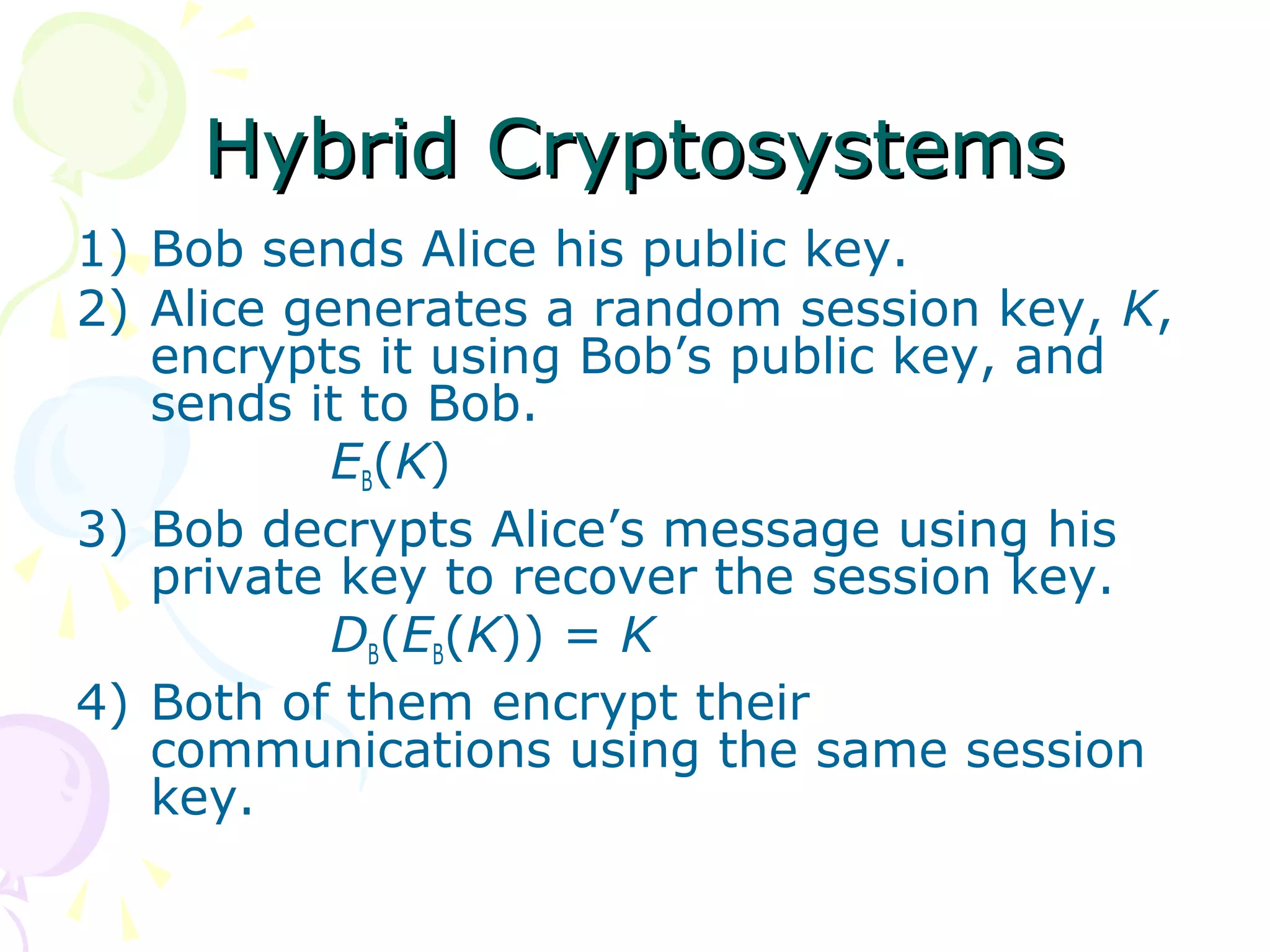 Hybrid Cryptosystems

1) Bob sends Alice his public key.

2) Alice generates a random session key, $K$, encrypts it using Bob’s public key, and sends it to Bob.

$E_B(K)$

3) Bob decrypts Alice’s message using his private key to recover the session key.

$D_B(E_B(K)) = K$

4) Both of them encrypt their communications using the same session key.